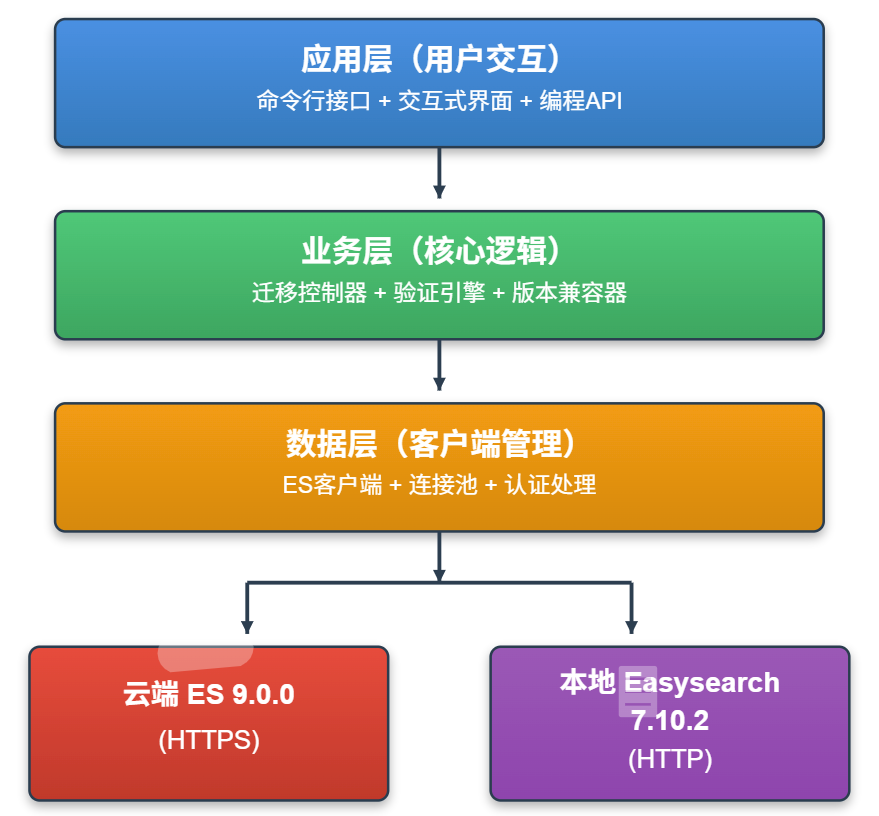 应用层（用户交互）
命令行接口 + 交互式界面 + 编程API

业务层（核心逻辑）
迁移控制器 + 验证引擎 + 版本兼容器

数据层（客户端管理）
ES客户端 + 连接池 + 认证处理

云端 ES 9.0.0
(HTTPS)

本地 Easysearch 7.10.2
(HTTP)